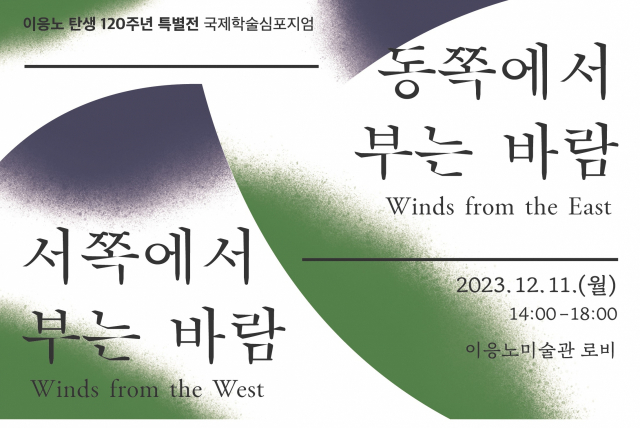 이응노 탄생 120주년 특별전 국제학술심포지엄

동쪽에서
부는 바람
Winds from the East

서쪽에서
부는 바람
Winds from the West

2023. 12. 11. (월)
14:00 – 18:00
이응노미술관 로비